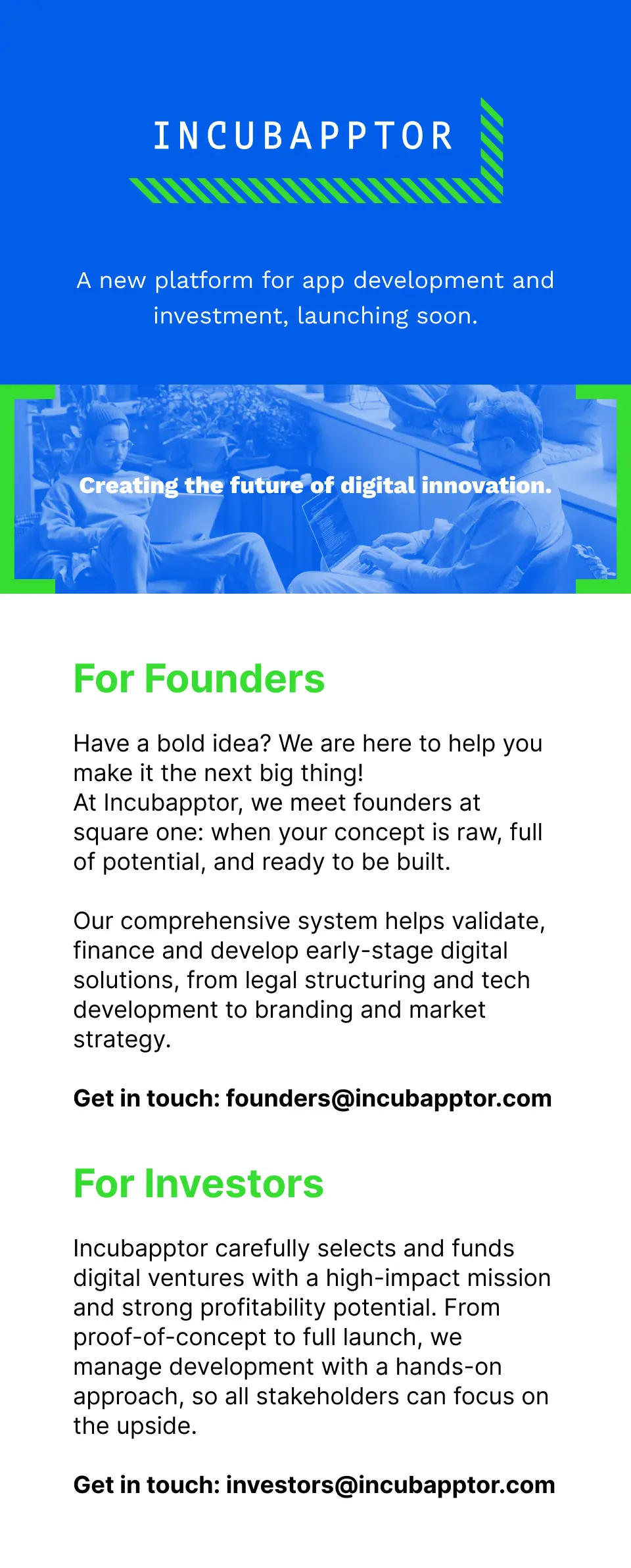 INCUBAPPTOR

A new platform for app development and investment, launching soon.

Creating the future of digital innovation.

For Founders

Have a bold idea? We are here to help you make it the next big thing!
At Incubapptor, we meet founders at square one: when your concept is raw, full of potential, and ready to be built.

Our comprehensive system helps validate, finance and develop early-stage digital solutions, from legal structuring and tech development to branding and market strategy.

Get in touch: founders@incubapptor.com

For Investors

Incubapptor carefully selects and funds digital ventures with a high-impact mission and strong profitability potential. From proof-of-concept to full launch, we manage development with a hands-on approach, so all stakeholders can focus on the upside.

Get in touch: investors@incubapptor.com